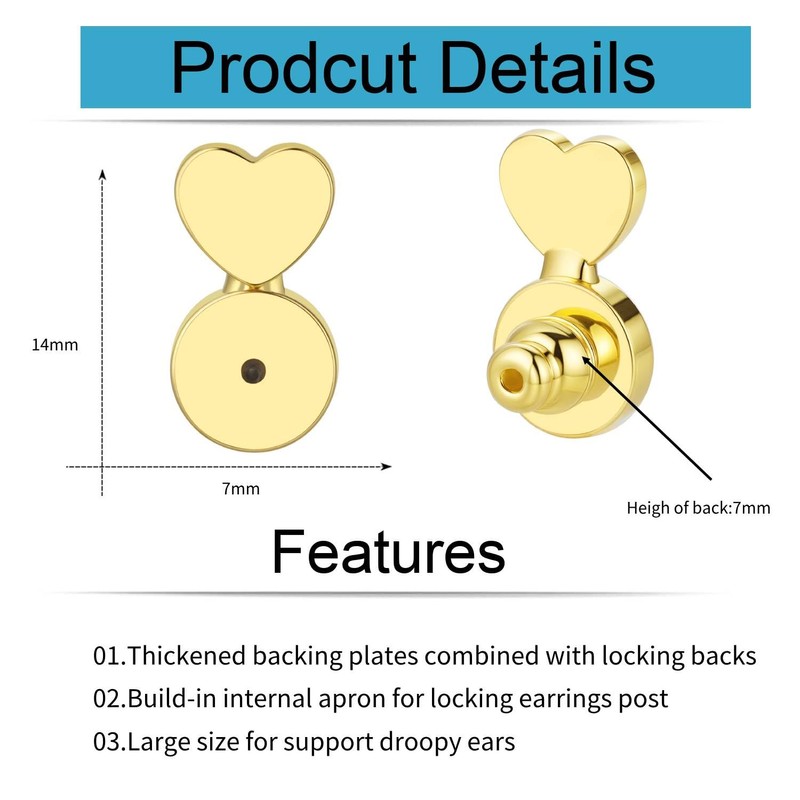 Prodcut Details

14mm

7mm

Heigh of back:7mm

Features

01.Thickened backing plates combined with locking backs
02.Build-in internal apron for locking earrings post
03.Large size for support droopy ears